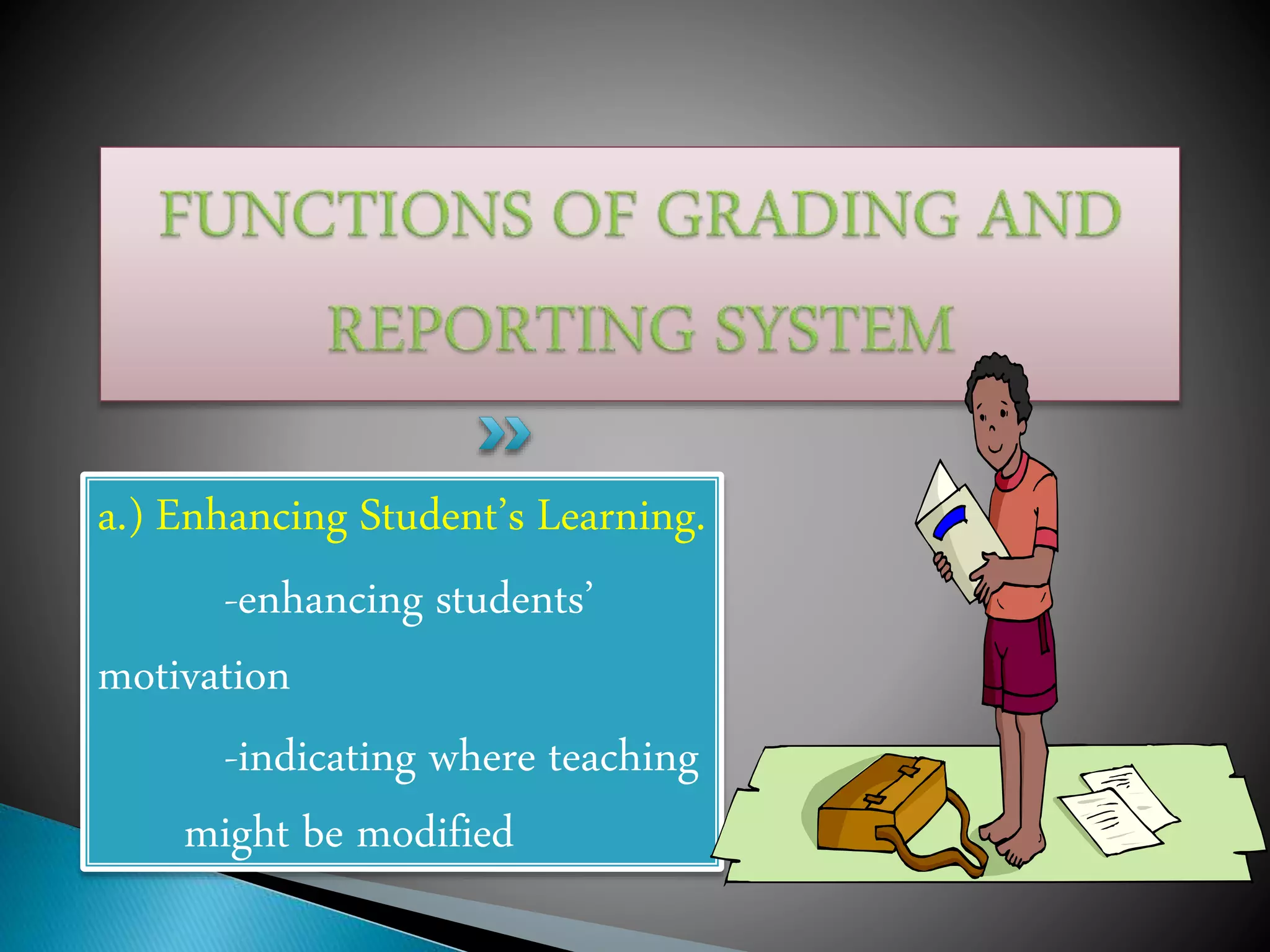 FUNCTIONS OF GRADING AND REPORTING SYSTEM

a.) Enhancing Student's Learning.

-enhancing students' motivation

-indicating where teaching might be modified